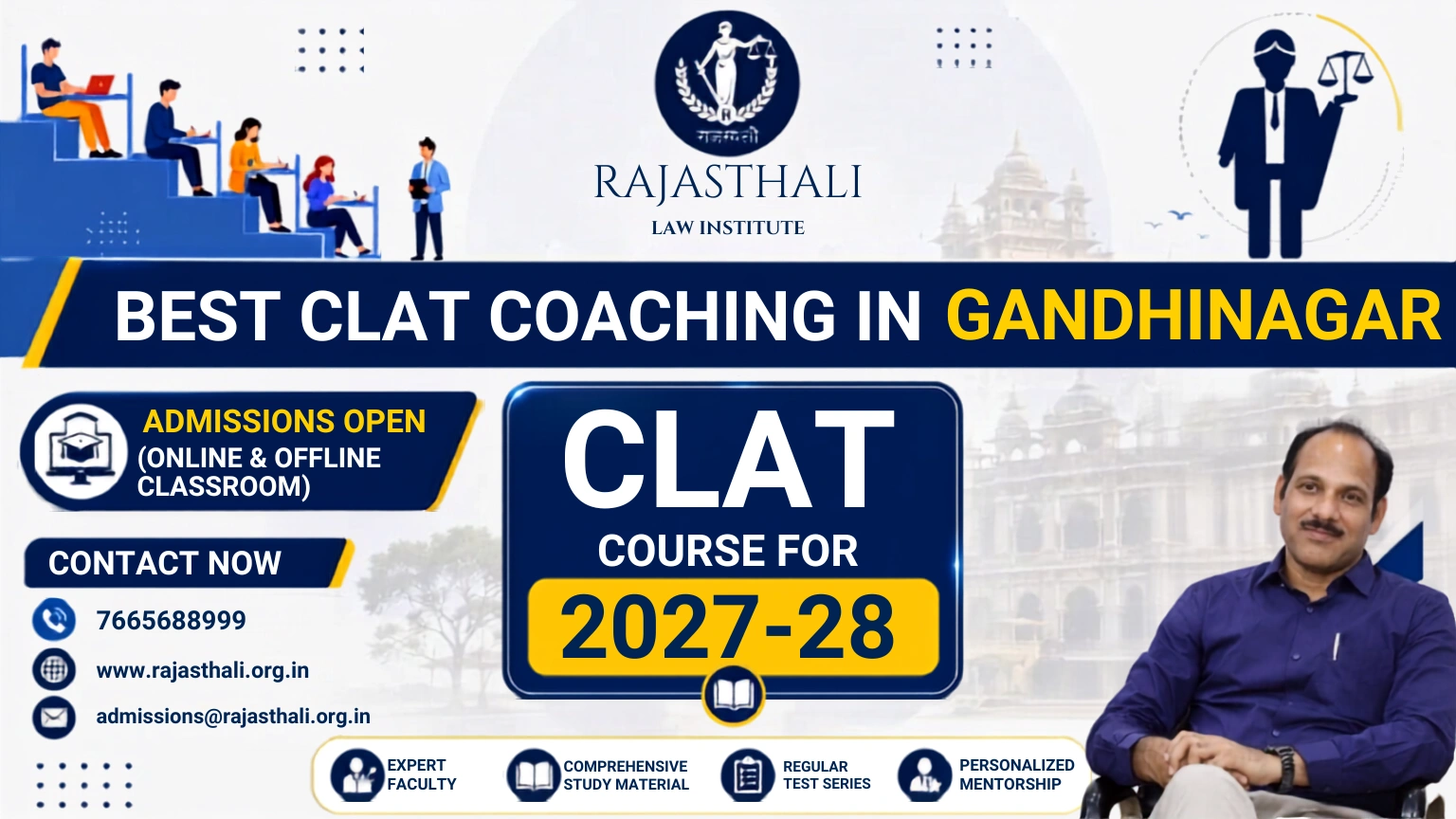 राजस्थली

RAJASTHALI
LAW INSTITUTE

BEST CLAT COACHING IN GANDHINAGAR

ADMISSIONS OPEN
(ONLINE & OFFLINE CLASSROOM)

CONTACT NOW

7665688999

www.rajasthali.org.in

admissions@rajasthali.org.in

CLAT
COURSE FOR
2027-28

EXPERT FACULTY

COMPREHENSIVE STUDY MATERIAL

REGULAR TEST SERIES

PERSONALIZED MENTORSHIP